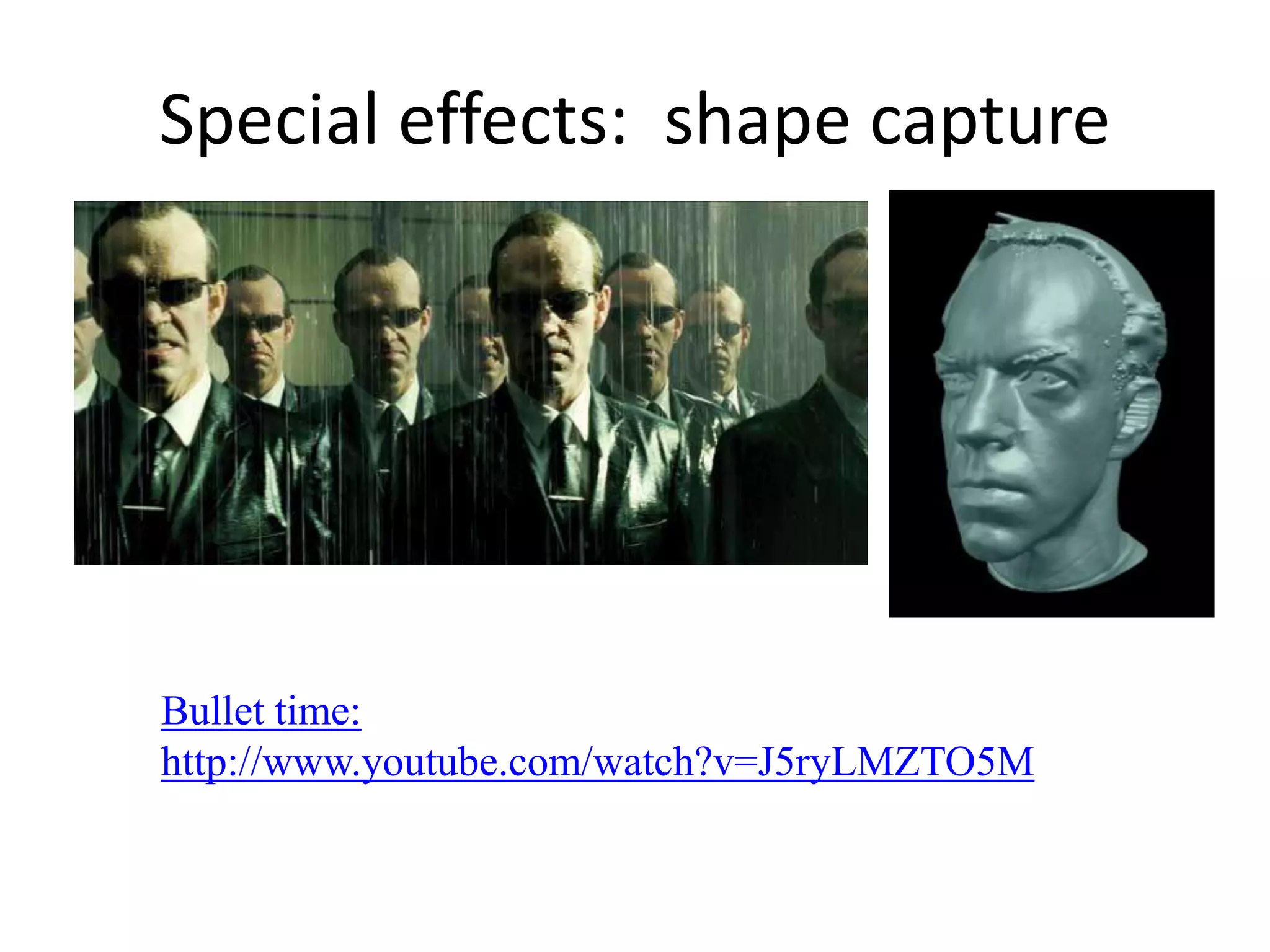 Special effects: shape capture

Bullet time:
http://www.youtube.com/watch?v=J5ryLMZTO5M